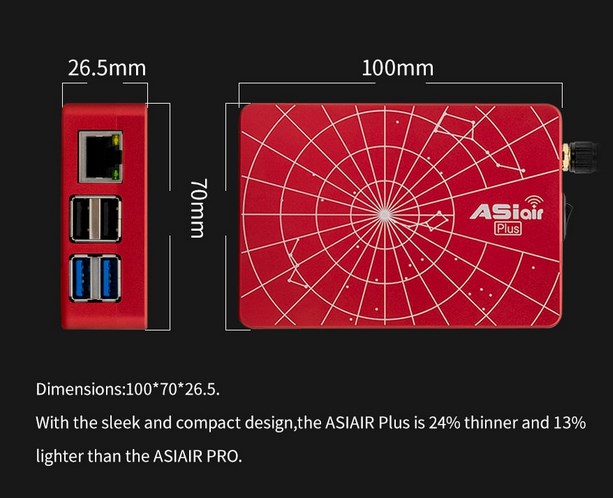 26.5mm

100mm

70mm

ASiair
Plus

Dimensions:100*70*26.5.

With the sleek and compact design,the ASIAIR Plus is 24% thinner and 13% lighter than the ASIAIR PRO.